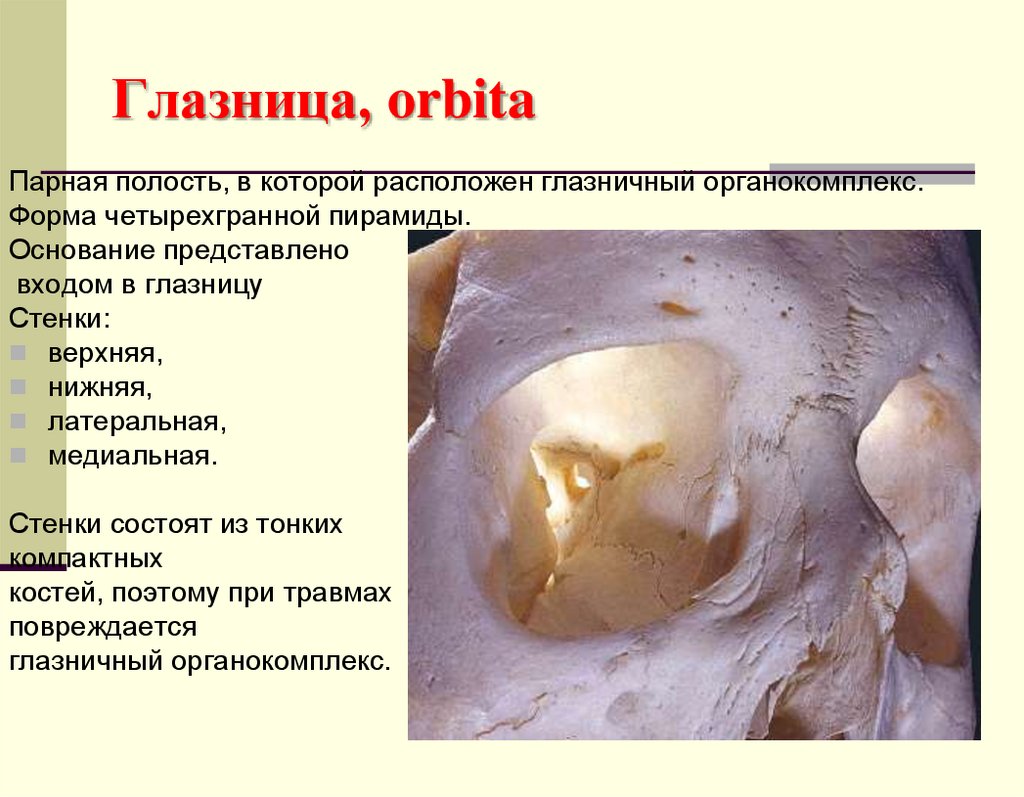 Глазница, orbita

Парная полость, в которой расположен глазничный органокомплекс.
Форма четырехгранной пирамиды.
Основание представлено входом в глазницу
Стенки:
- верхняя,
- нижняя,
- латеральная,
- медиальная.

Стенки состоят из тонких компактных костей, поэтому при травмах повреждается глазничный органокомплекс.